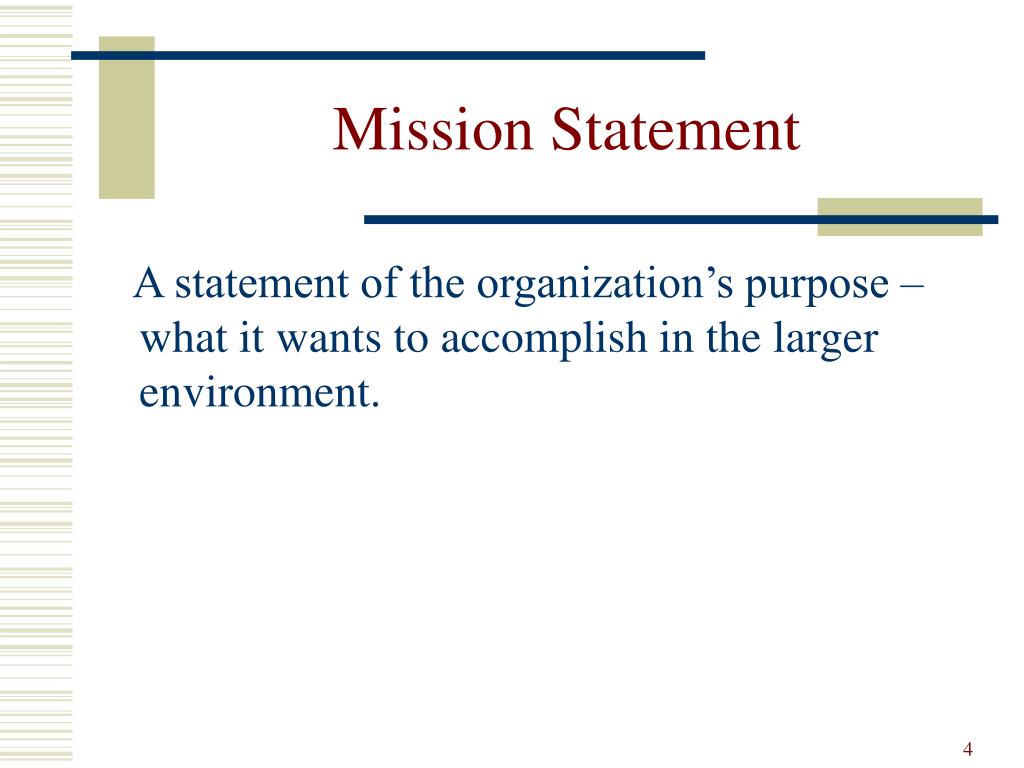 Mission Statement

A statement of the organization’s purpose – what it wants to accomplish in the larger environment.

4